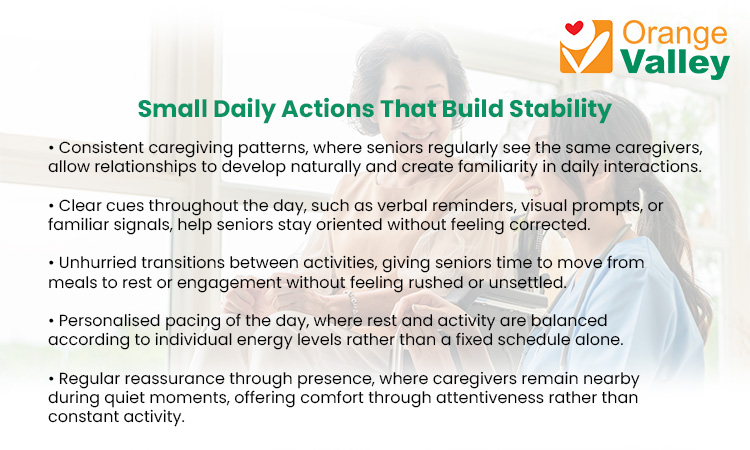 Orange Valley

Small Daily Actions That Build Stability

• Consistent caregiving patterns, where seniors regularly see the same caregivers, allow relationships to develop naturally and create familiarity in daily interactions.

• Clear cues throughout the day, such as verbal reminders, visual prompts, or familiar signals, help seniors stay oriented without feeling corrected.

• Unhurried transitions between activities, giving seniors time to move from meals to rest or engagement without feeling rushed or unsettled.

• Personalised pacing of the day, where rest and activity are balanced according to individual energy levels rather than a fixed schedule alone.

• Regular reassurance through presence, where caregivers remain nearby during quiet moments, offering comfort through attentiveness rather than constant activity.